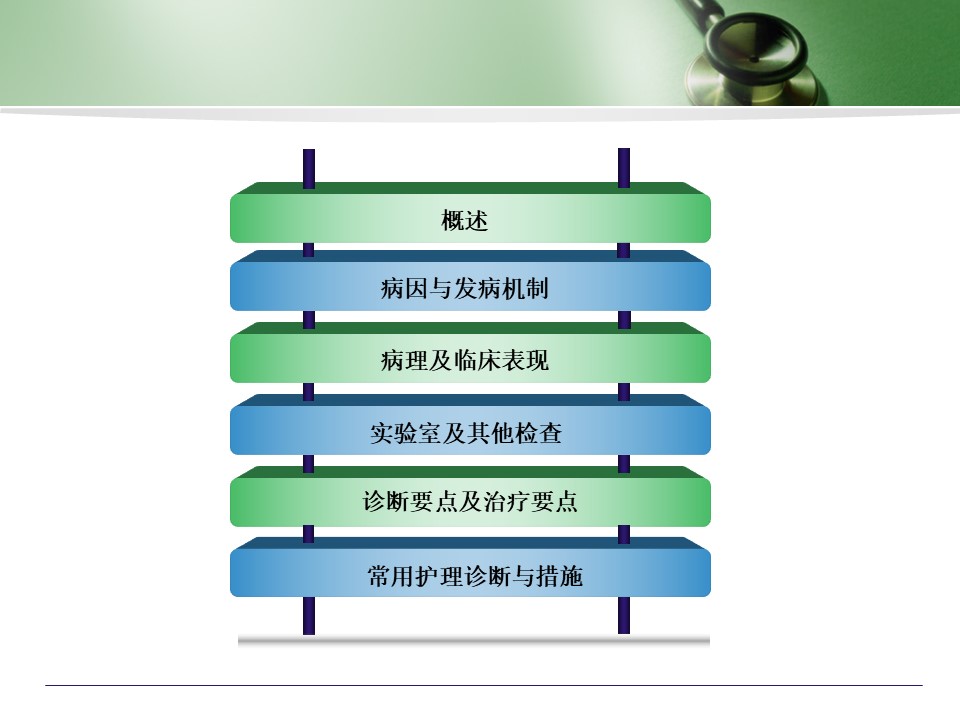 概述

病因与发病机制

病理及临床表现

实验室及其他检查

诊断要点及治疗要点

常用护理诊断与措施